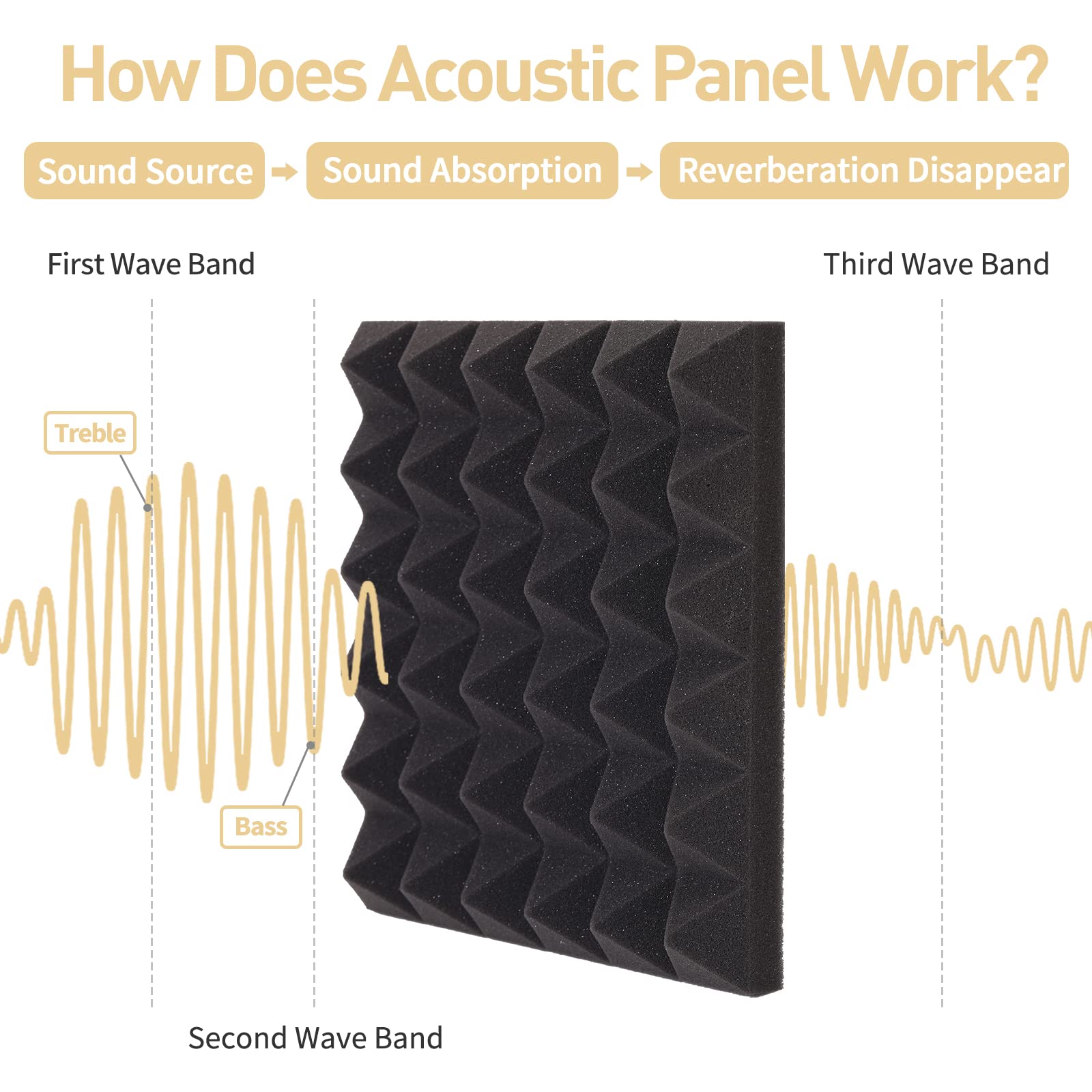 How Does Acoustic Panel Work?

Sound Source → Sound Absorption → Reverberation Disappear

First Wave Band

Third Wave Band

Treble

Bass

Second Wave Band